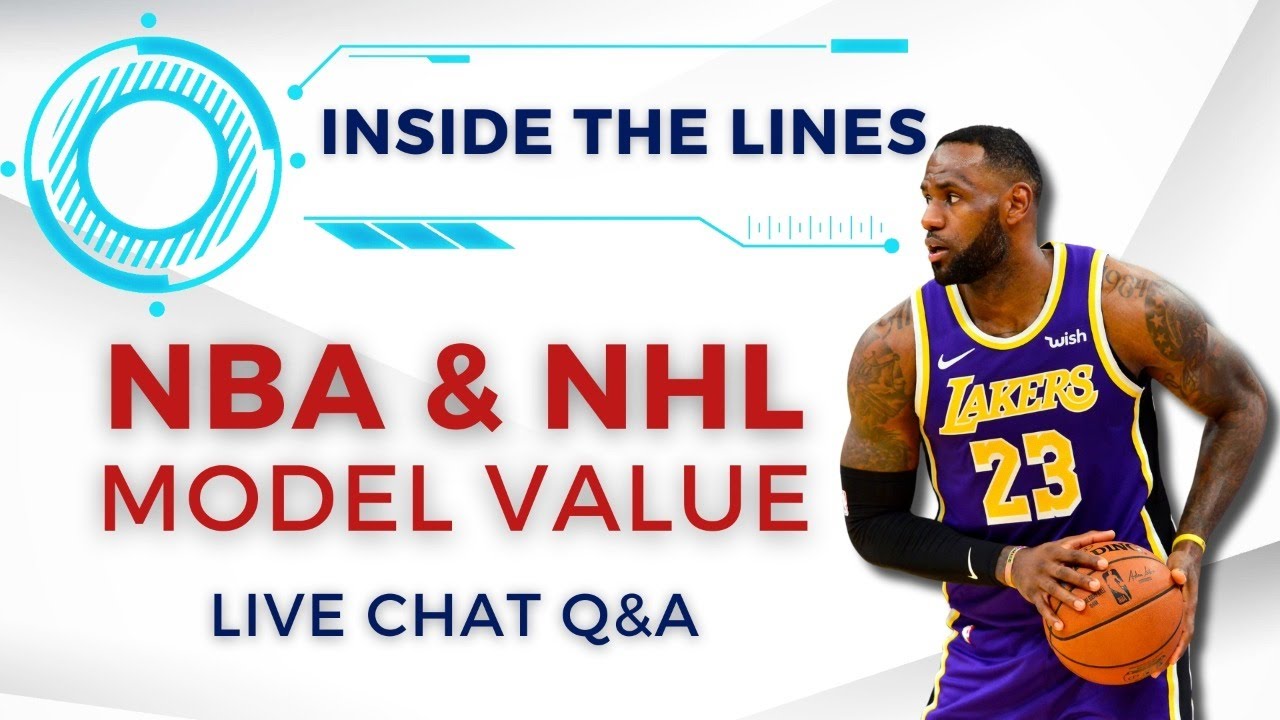 INSIDE THE LINES

NBA & NHL
MODEL VALUE

LIVE CHAT Q&A

wish
LAKERS
23